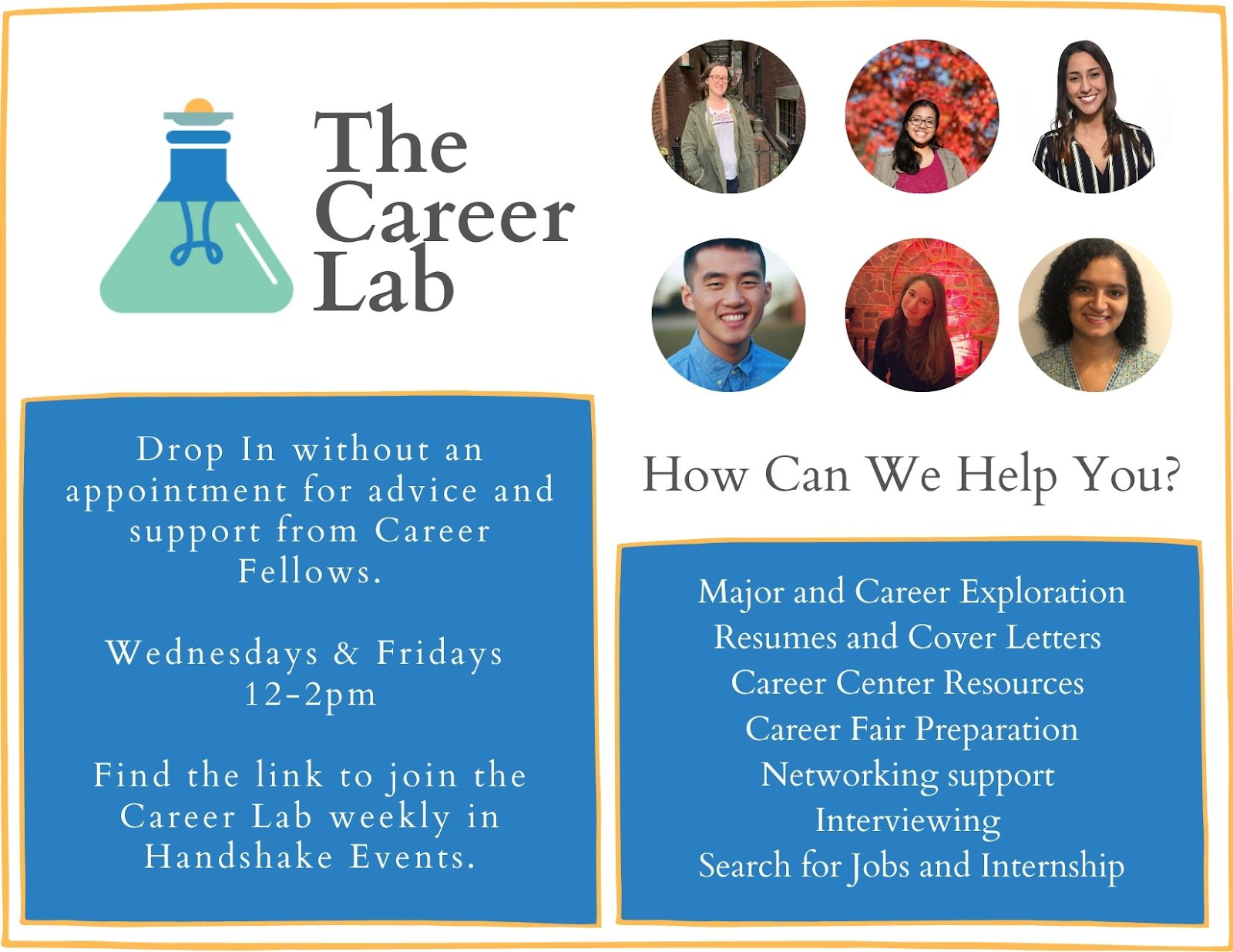 The Career Lab

Drop In without an appointment for advice and support from Career Fellows.

Wednesdays & Fridays 12-2pm

Find the link to join the Career Lab weekly in Handshake Events.

How Can We Help You?

Major and Career Exploration
Resumes and Cover Letters
Career Center Resources
Career Fair Preparation
Networking support
Interviewing
Search for Jobs and Internship